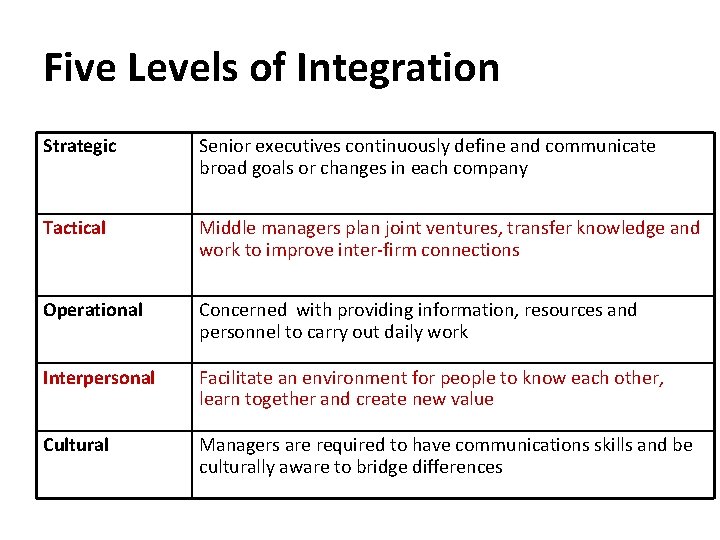 Five Levels of Integration

| Strategic | Senior executives continuously define and communicate broad goals or changes in each company |
|---|---|
| Tactical | Middle managers plan joint ventures, transfer knowledge and work to improve inter-firm connections |
| Operational | Concerned  with providing information, resources and personnel to carry out daily work |
| Interpersonal | Facilitate an environment for people to know each other, learn together and create new value |
| Cultural | Managers are required to have communications skills and be culturally aware to bridge differences |